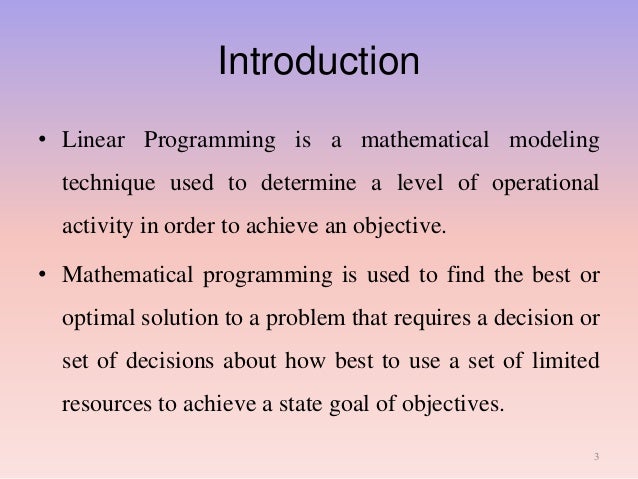 Introduction

• Linear Programming is a mathematical modeling technique used to determine a level of operational activity in order to achieve an objective.

• Mathematical programming is used to find the best or optimal solution to a problem that requires a decision or set of decisions about how best to use a set of limited resources to achieve a state goal of objectives.

3